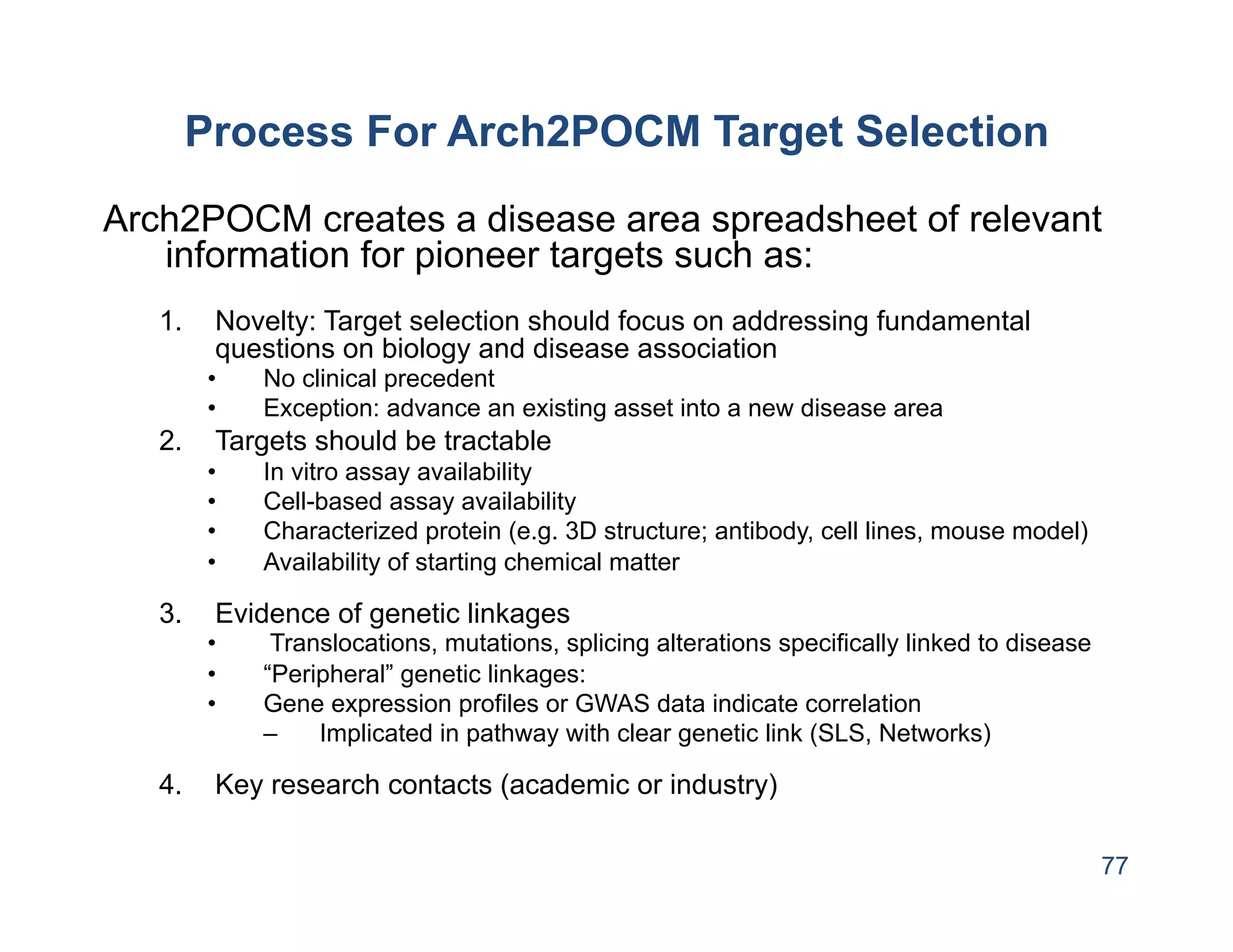 Process For Arch2POCM Target Selection

Arch2POCM creates a disease area spreadsheet of relevant information for pioneer targets such as:

1. Novelty: Target selection should focus on addressing fundamental questions on biology and disease association
• No clinical precedent
• Exception: advance an existing asset into a new disease area
2. Targets should be tractable
• In vitro assay availability
• Cell-based assay availability
• Characterized protein (e.g. 3D structure; antibody, cell lines, mouse model)
• Availability of starting chemical matter

3. Evidence of genetic linkages
• Translocations, mutations, splicing alterations specifically linked to disease
• “Peripheral” genetic linkages:
• Gene expression profiles or GWAS data indicate correlation
– Implicated in pathway with clear genetic link (SLS, Networks)

4. Key research contacts (academic or industry)

77